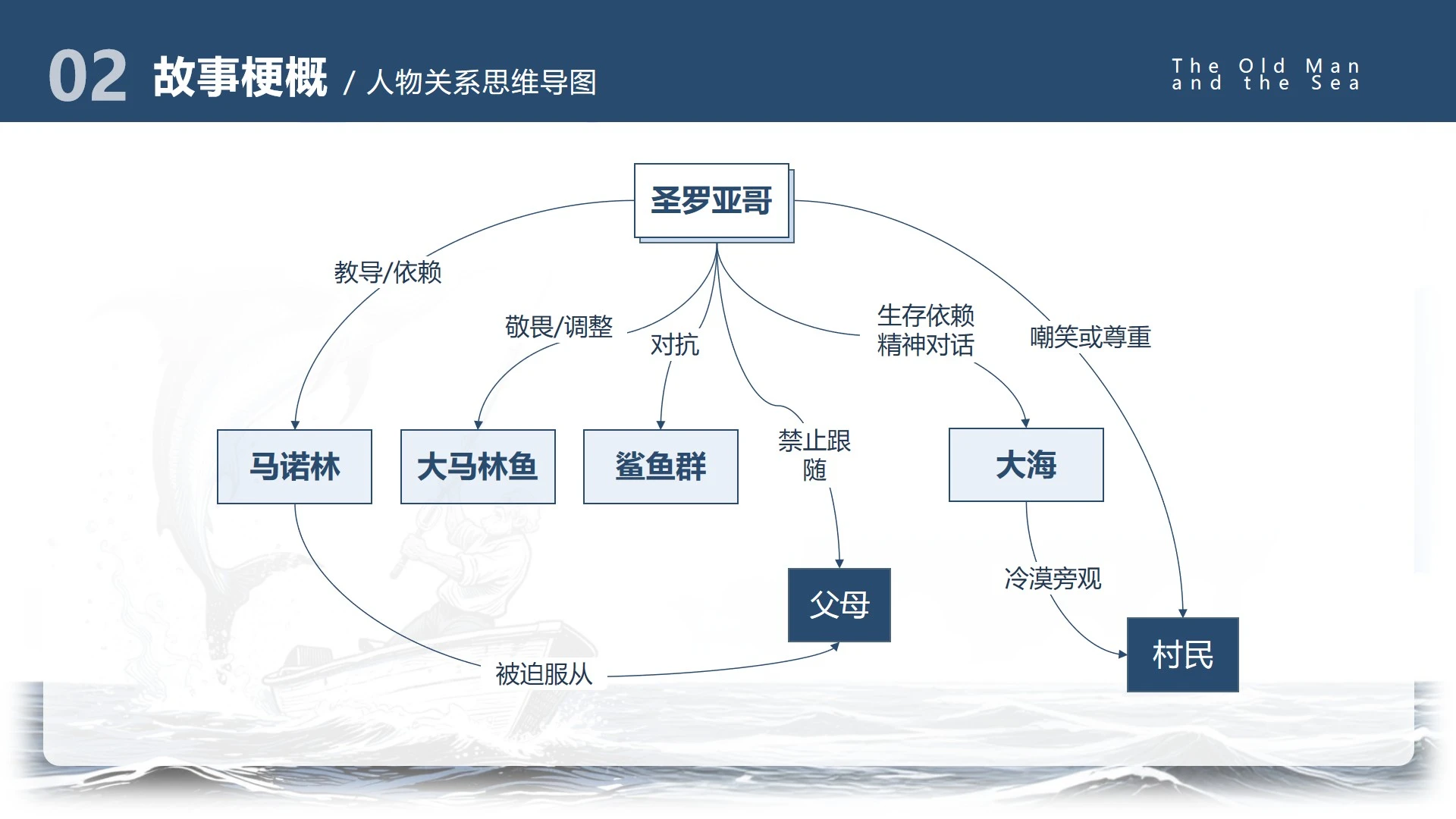 02 故事梗概 / 人物关系思维导图

The Old Man and the Sea

圣罗亚哥

教导/依赖

敬畏/调整

对抗

生存依赖
精神对话

嘲笑或尊重

马诺林

大马林鱼

鲨鱼群

禁止跟随

大海

父母

冷漠旁观

村民

被迫服从